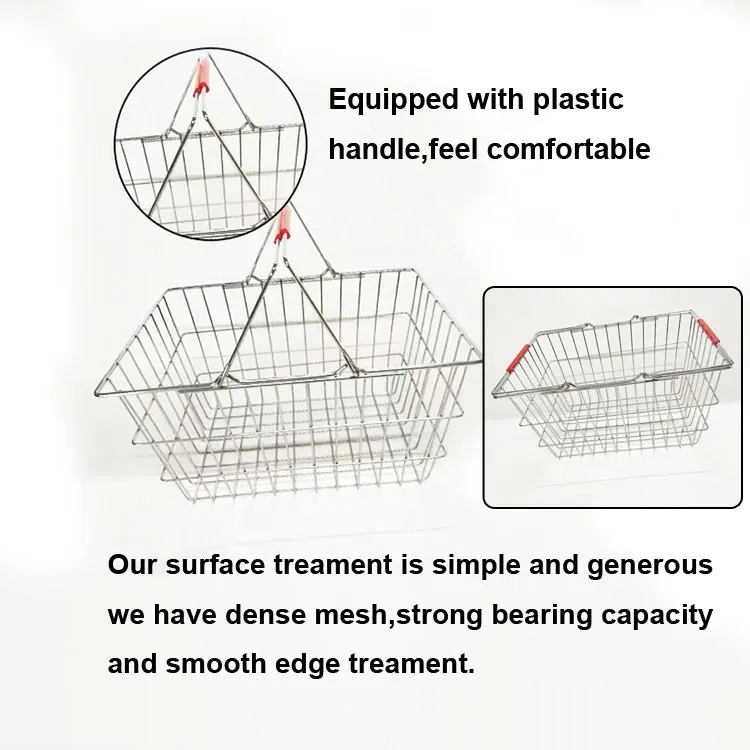 Equipped with plastic handle,feel comfortable

Our surface treament is simple and generous we have dense mesh,strong bearing capacity and smooth edge treament.